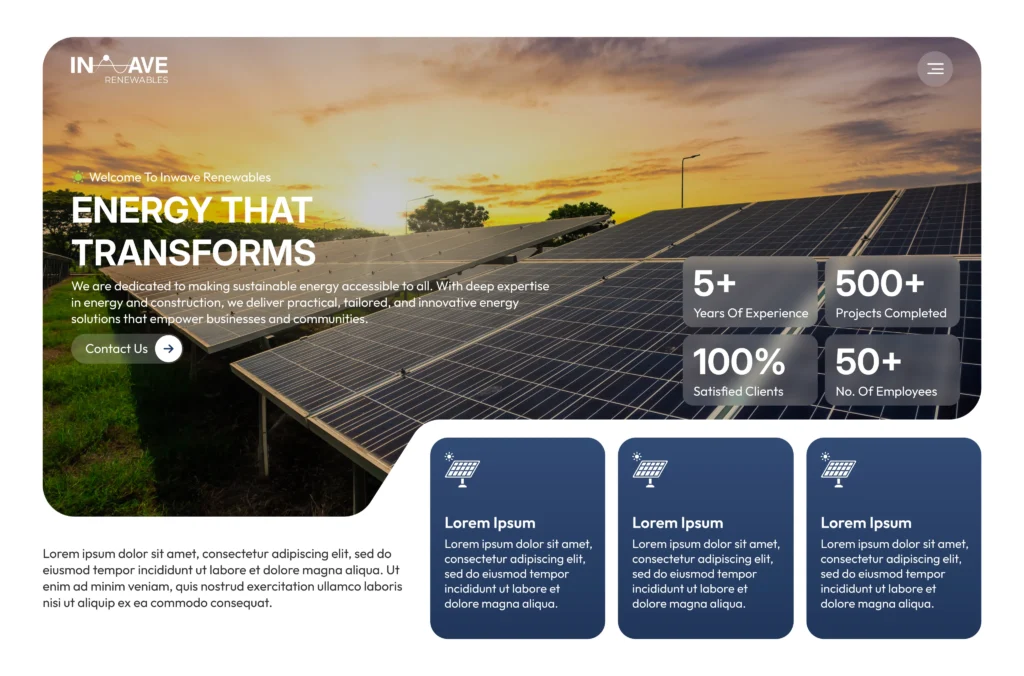 INWAVE
RENEWABLES

Welcome To Inwave Renewables

ENERGY THAT TRANSFORMS

We are dedicated to making sustainable energy accessible to all. With deep expertise in energy and construction, we deliver practical, tailored, and innovative energy solutions that empower businesses and communities.

Contact Us

5+
Years Of Experience

500+
Projects Completed

100%
Satisfied Clients

50+
No. Of Employees

Lorem ipsum dolor sit amet, consectetur adipiscing elit, sed do eiusmod tempor incididunt ut labore et dolore magna aliqua. Ut enim ad minim veniam, quis nostrud exercitation ullamco laboris nisi ut aliquip ex ea commodo consequat.

Lorem Ipsum
Lorem ipsum dolor sit amet, consectetur adipiscing elit, sed do eiusmod tempor incididunt ut labore et dolore magna aliqua.

Lorem Ipsum
Lorem ipsum dolor sit amet, consectetur adipiscing elit, sed do eiusmod tempor incididunt ut labore et dolore magna aliqua.

Lorem Ipsum
Lorem ipsum dolor sit amet, consectetur adipiscing elit, sed do eiusmod tempor incididunt ut labore et dolore magna aliqua.